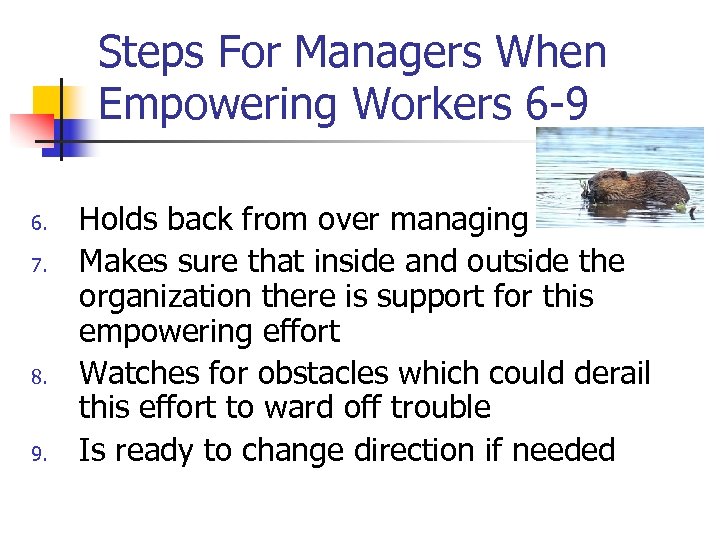 Steps For Managers When Empowering Workers 6-9

6. Holds back from over managing
7. Makes sure that inside and outside the organization there is support for this empowering effort
8. Watches for obstacles which could derail this effort to ward off trouble
9. Is ready to change direction if needed